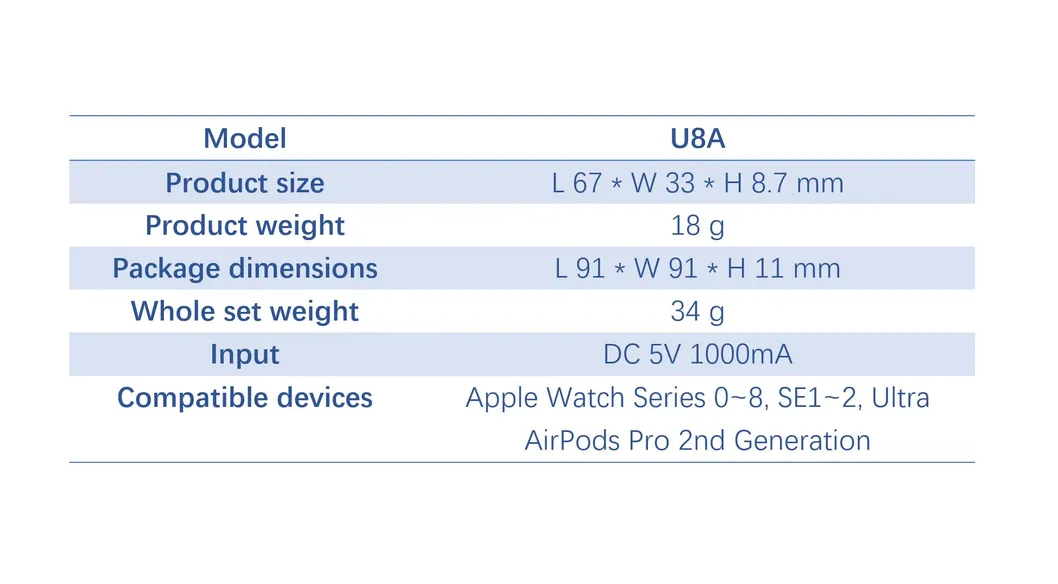 | Model | U8A |
|---|---|
| Product size | L 67 * W 33 * H 8.7 mm |
| Product weight | 18 g |
| Package dimensions | L 91 * W 91 * H 11 mm |
| Whole set weight | 34 g |
| Input | DC 5V 1000mA |
| Compatible devices | Apple Watch Series 0~8, SE1~2, Ultra AirPods Pro 2nd Generation |